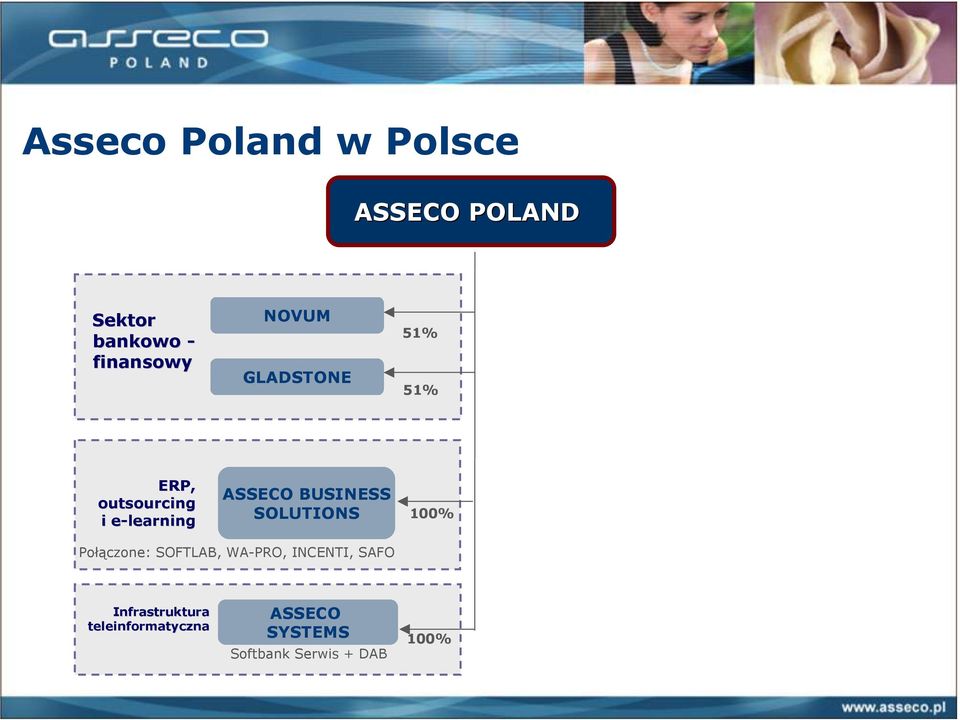 asseco
POLAND

Asseco Poland w Polsce

ASSECO POLAND

Sektor bankowo - finansowy

NOVUM
51%

GLADSTONE
51%

ERP, outsourcing i e-learning

ASSECO BUSINESS SOLUTIONS
100%

Połączone: SOFTLAB, WA-PRO, INCENTI, SAFO

Infrastruktura teleinformatyczna

ASSECO SYSTEMS
100%

Softbank Serwis + DAB

www.asseco.pl